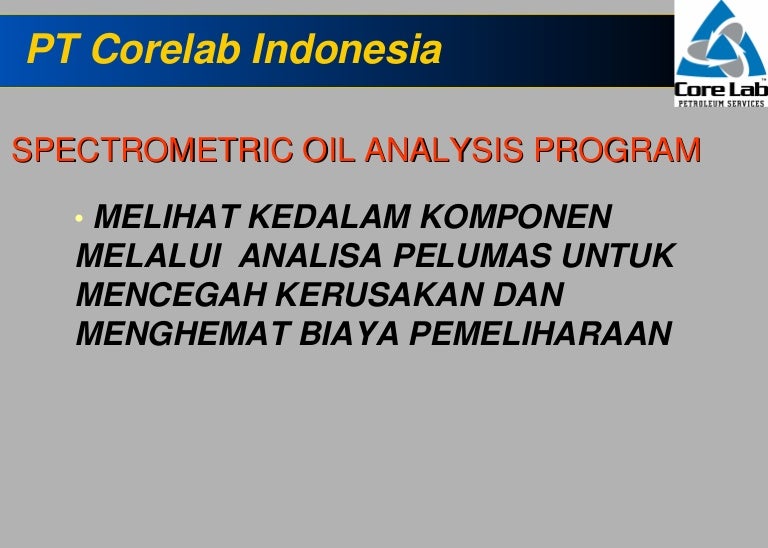 PT Corelab Indonesia

Core Lab
PETROLEUM SERVICES

SPECTROMETRIC OIL ANALYSIS PROGRAM

• MELIHAT KEDALAM KOMPONEN MELALUI ANALISA PELUMAS UNTUK MENCEGAH KERUSAKAN DAN MENGHEMAT BIAYA PEMELIHARAAN